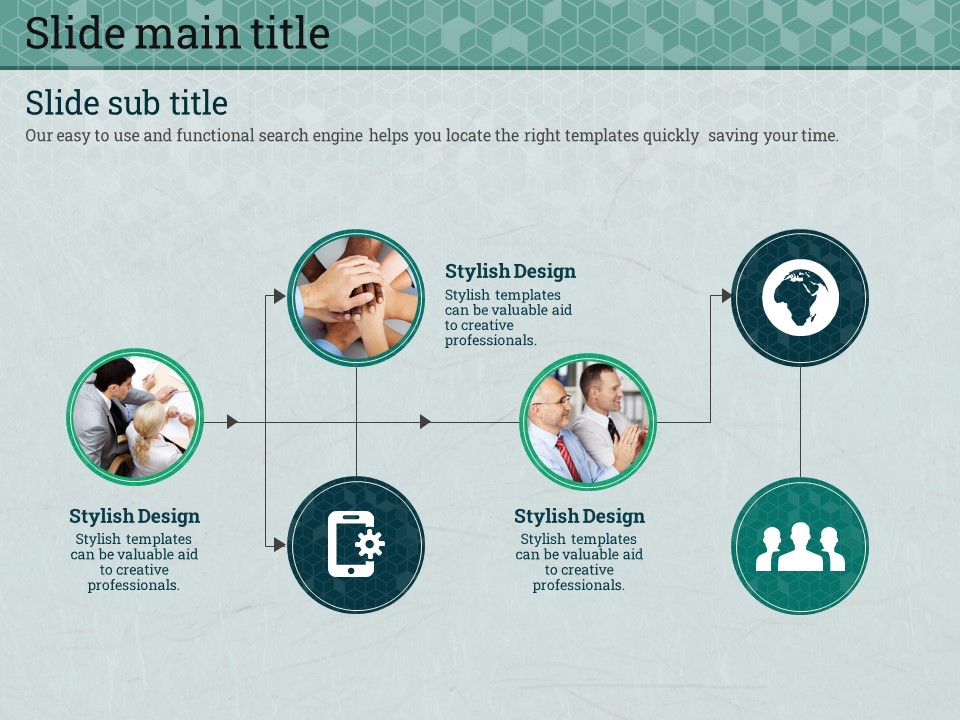 Slide main title

Slide sub title

Our easy to use and functional search engine helps you locate the right templates quickly saving your time.

Stylish Design
Stylish templates can be valuable aid to creative professionals.

Stylish Design
Stylish templates can be valuable aid to creative professionals.

Stylish Design
Stylish templates can be valuable aid to creative professionals.